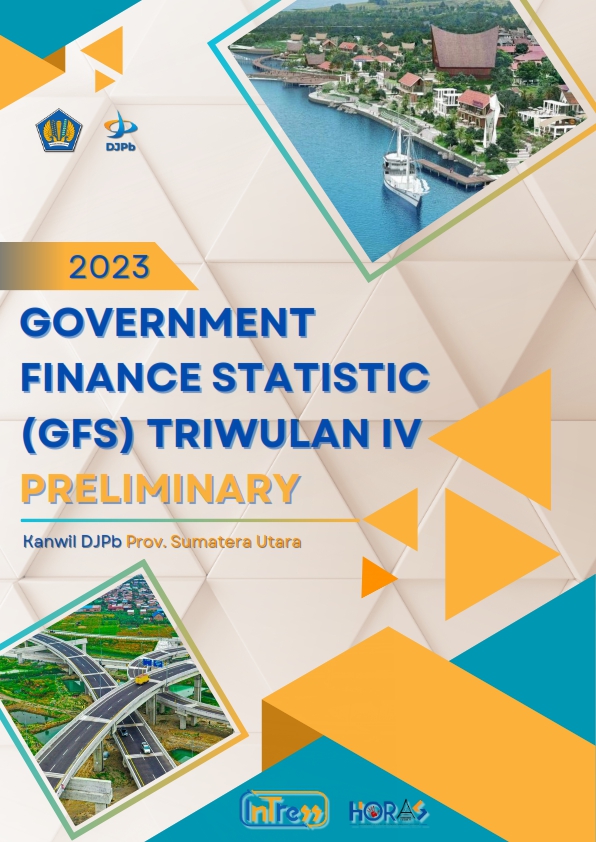 DJPb

2023

GOVERNMENT FINANCE STATISTIC (GFS) TRIWULAN IV

PRELIMINARY

Kanwil DJPb Prov. Sumatera Utara

InTress

HORAS